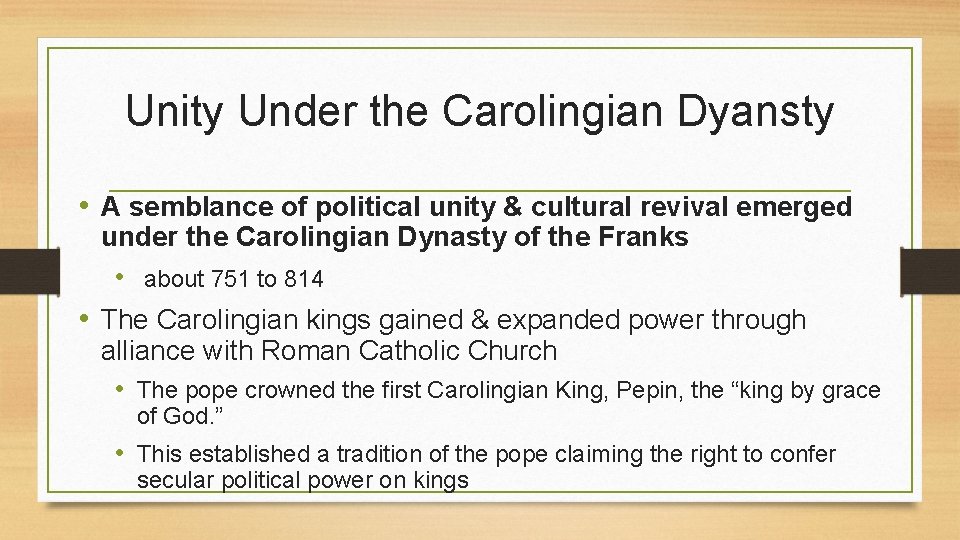 Unity Under the Carolingian Dyansty

• A semblance of political unity & cultural revival emerged under the Carolingian Dynasty of the Franks

• about 751 to 814

• The Carolingian kings gained & expanded power through alliance with Roman Catholic Church

• The pope crowned the first Carolingian King, Pepin, the “king by grace of God.”

• This established a tradition of the pope claiming the right to confer secular political power on kings